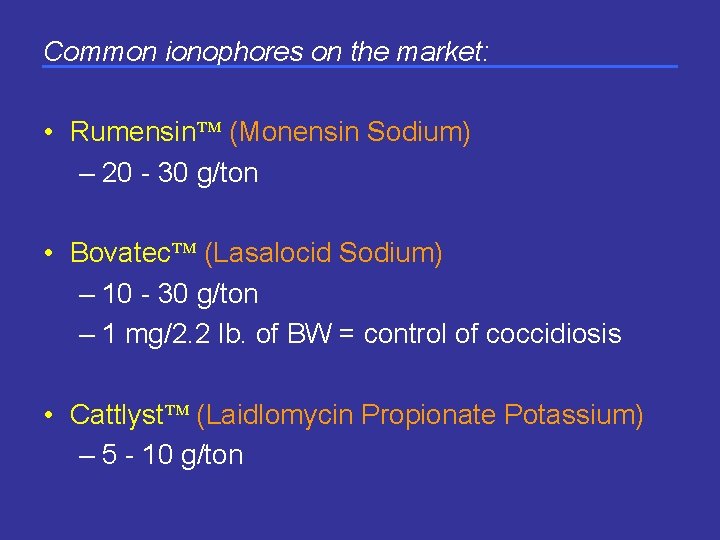 Common ionophores on the market:

• Rumensin™ (Monensin Sodium)
– 20 - 30 g/ton

• Bovatec™ (Lasalocid Sodium)
– 10 - 30 g/ton
– 1 mg/2.2 lb. of BW = control of coccidiosis

• Cattlyst™ (Laidlomycin Propionate Potassium)
– 5 - 10 g/ton